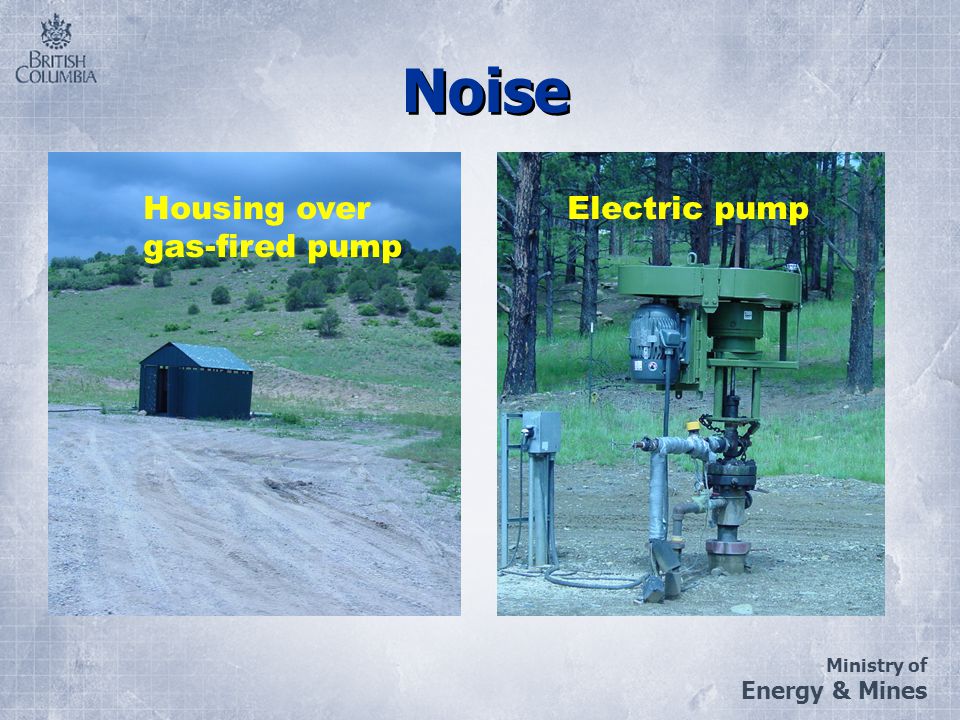 BRITISH COLUMBIA

Noise

Housing over gas-fired pump

Electric pump

Ministry of
Energy & Mines